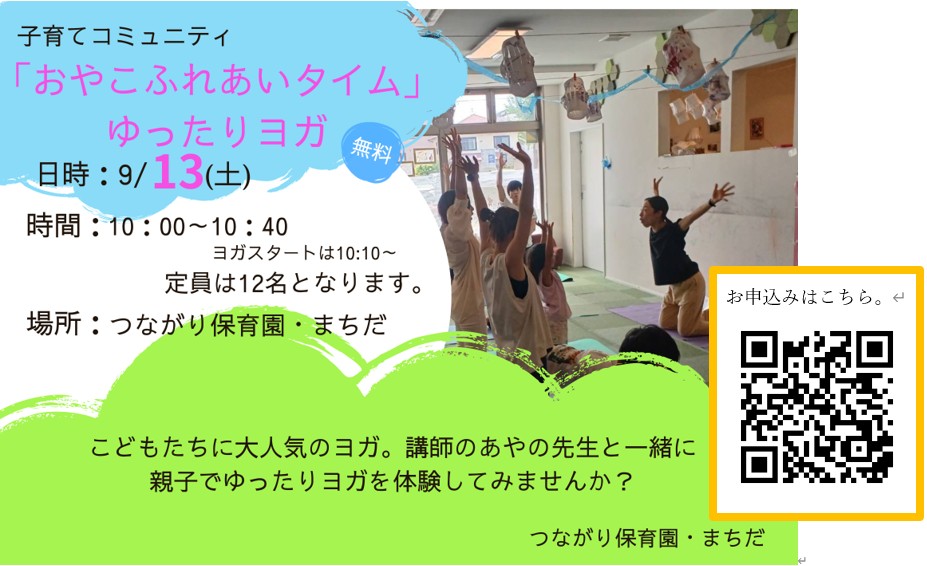 子育てコミュニティ

「おやこふれあいタイム」
ゆったりヨガ

無料

日時：9/13(土)

時間：10：00～10：40
ヨガスタートは10:10～
定員は12名となります。

場所：つながり保育園・まちだ

お申込みはこちら。

こどもたちに大人気のヨガ。講師のあやの先生と一緒に親子でゆったりヨガを体験してみませんか？

つながり保育園・まちだ